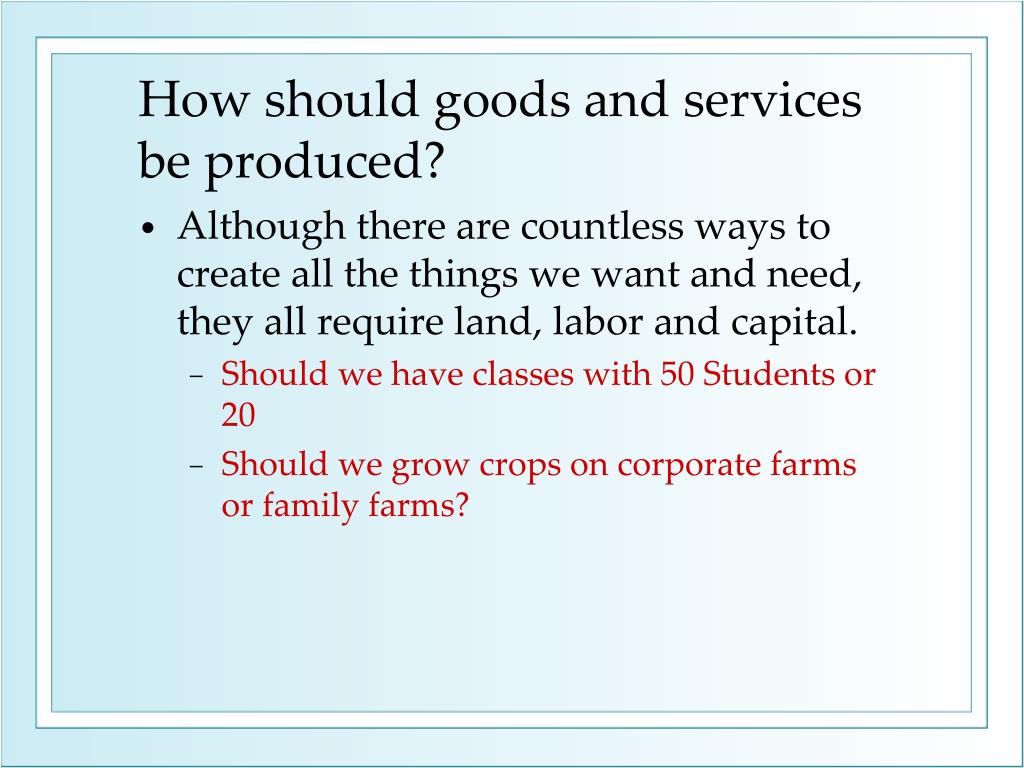 How should goods and services be produced?

• Although there are countless ways to create all the things we want and need, they all require land, labor and capital.

– Should we have classes with 50 Students or 20

– Should we grow crops on corporate farms or family farms?